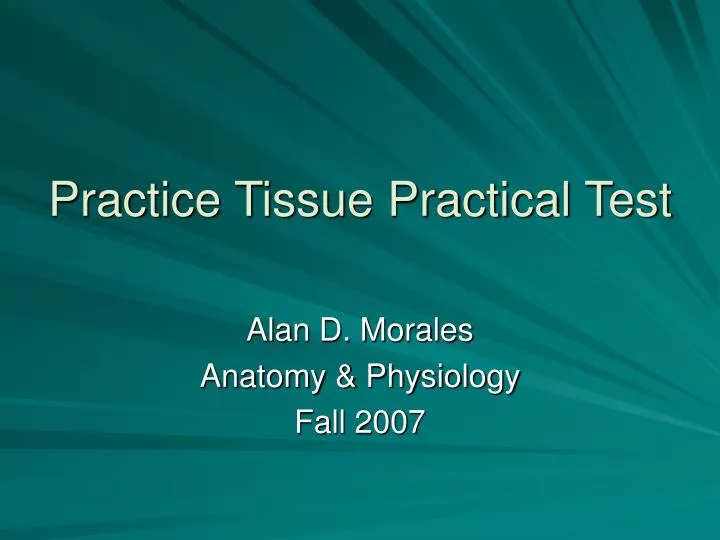 Practice Tissue Practical Test

Alan D. Morales
Anatomy & Physiology
Fall 2007